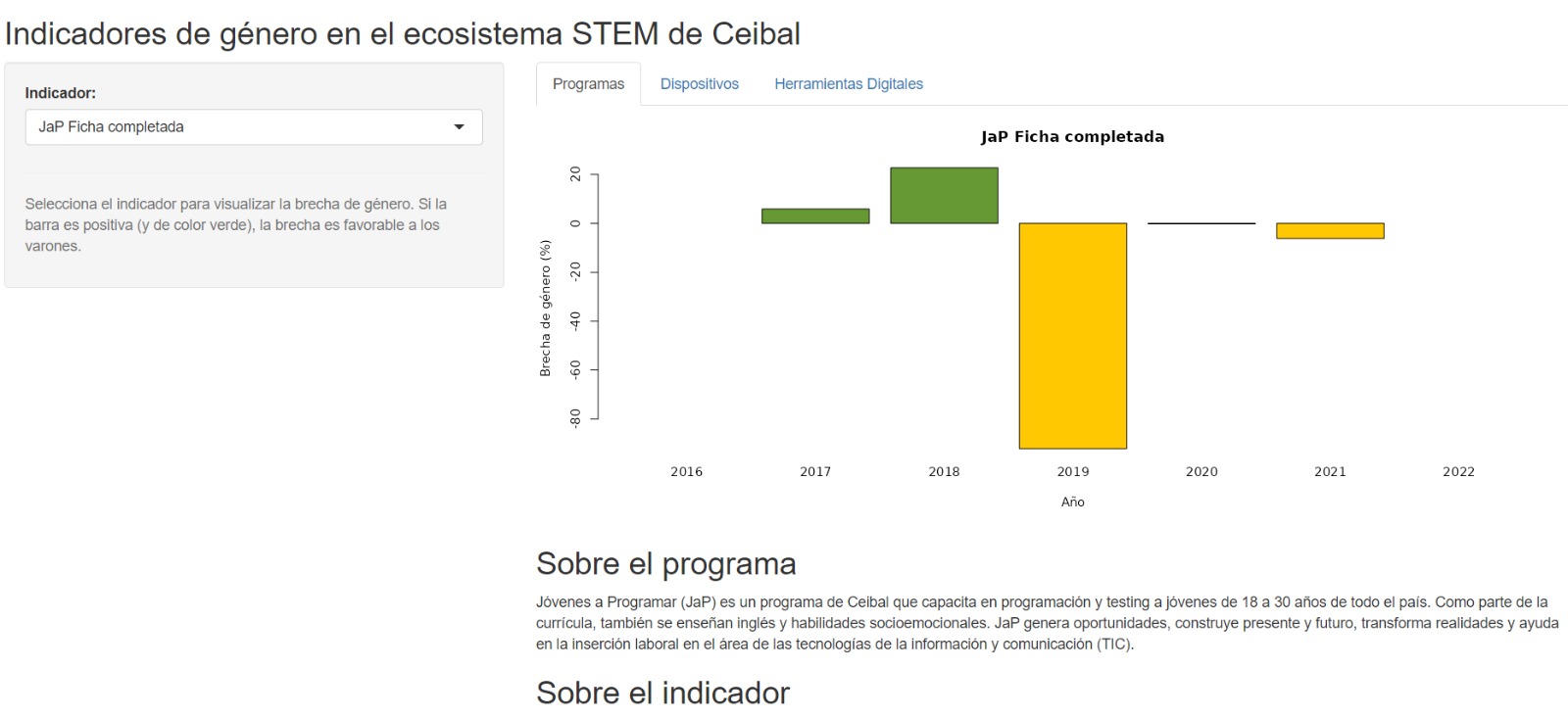 Indicadores de género en el ecosistema STEM de Ceibal

Indicador:

JaP Ficha completada

Selecciona el indicador para visualizar la brecha de género. Si la barra es positiva (y de color verde), la brecha es favorable a los varones.

Programas Dispositivos Herramientas Digitales

JaP Ficha completada

Brecha de género (%)

20
0
-20
-40
-60
-80

2016 2017 2018 2019 2020 2021 2022

Año

Sobre el programa

Jóvenes a Programar (JaP) es un programa de Ceibal que capacita en programación y testing a jóvenes de 18 a 30 años de todo el país. Como parte de la currícula, también se enseñan inglés y habilidades socioemocionales. JaP genera oportunidades, construye presente y futuro, transforma realidades y ayuda en la inserción laboral en el área de las tecnologías de la información y comunicación (TIC).

Sobre el indicador